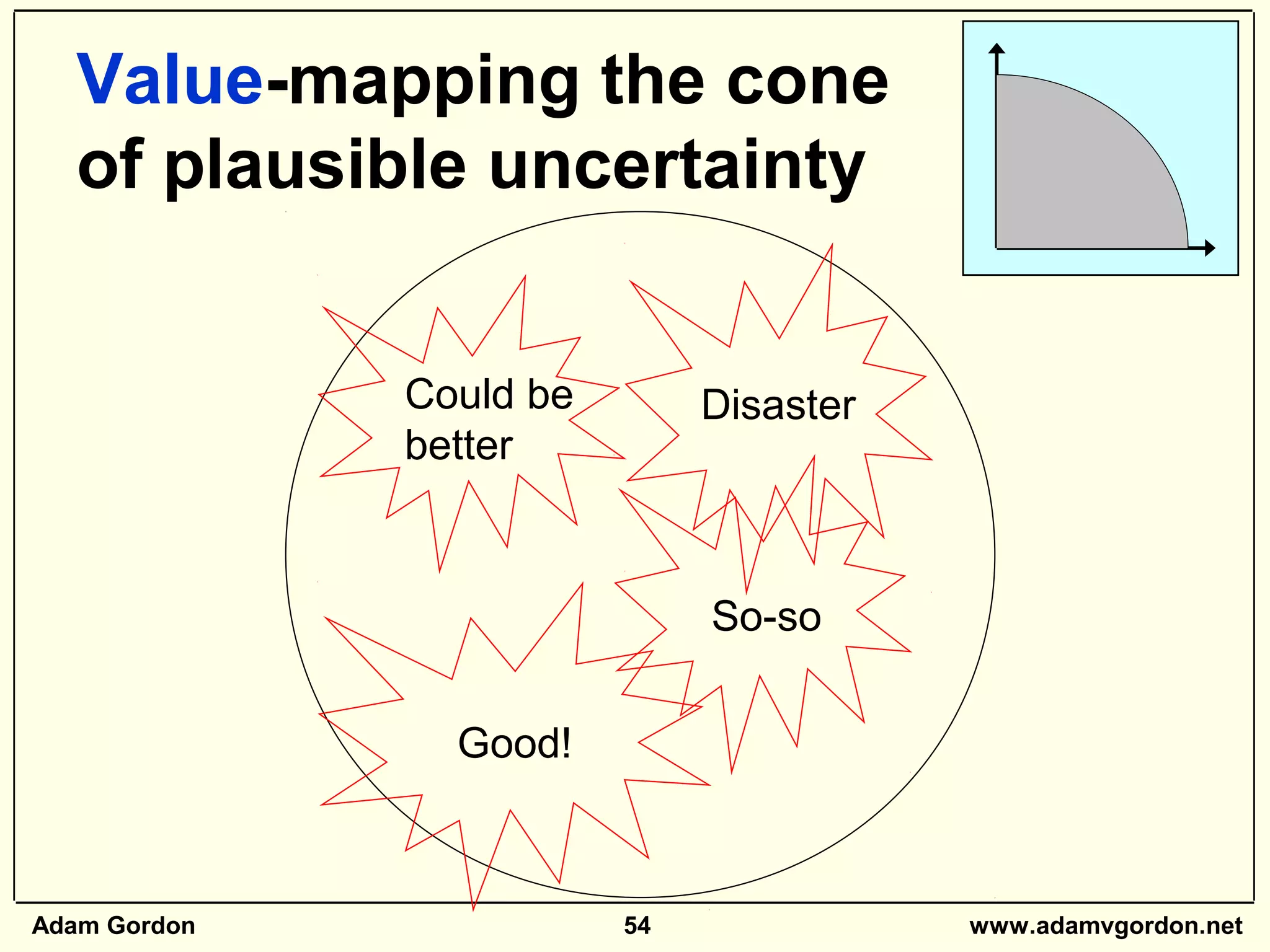 Value-mapping the cone of plausible uncertainty

Could be better

Disaster

So-so

Good!

Adam Gordon

54

www.adamvgordon.net